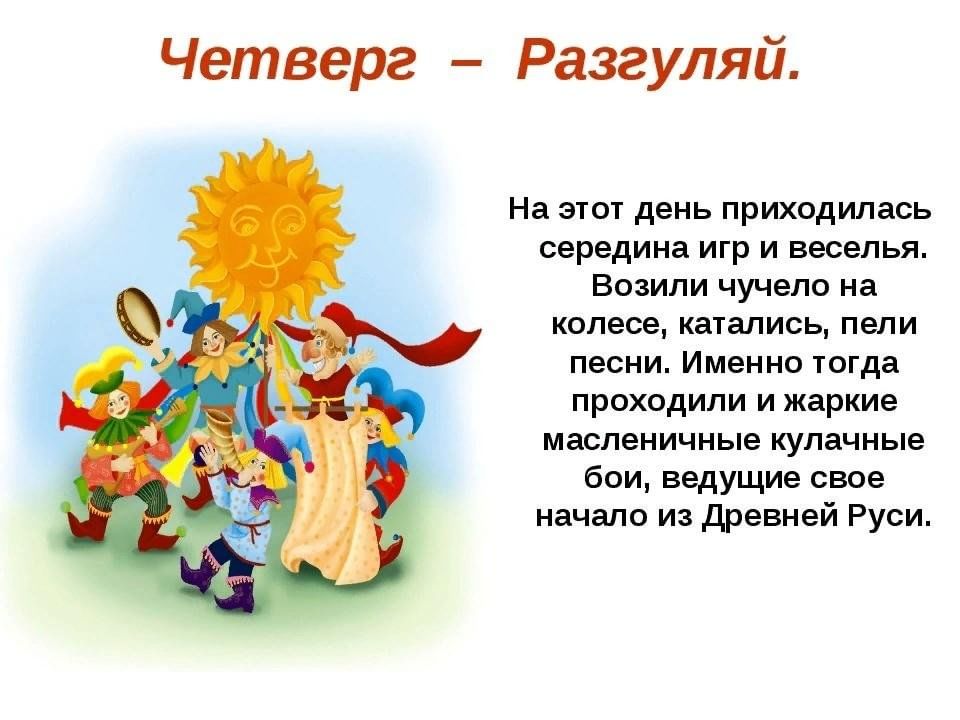 Четверг – Разгуляй.

На этот день приходилась середина игр и веселья. Возили чучело на колесе, катались, пели песни. Именно тогда проходили и жаркие масленичные кулачные бои, ведущие свое начало из Древней Руси.